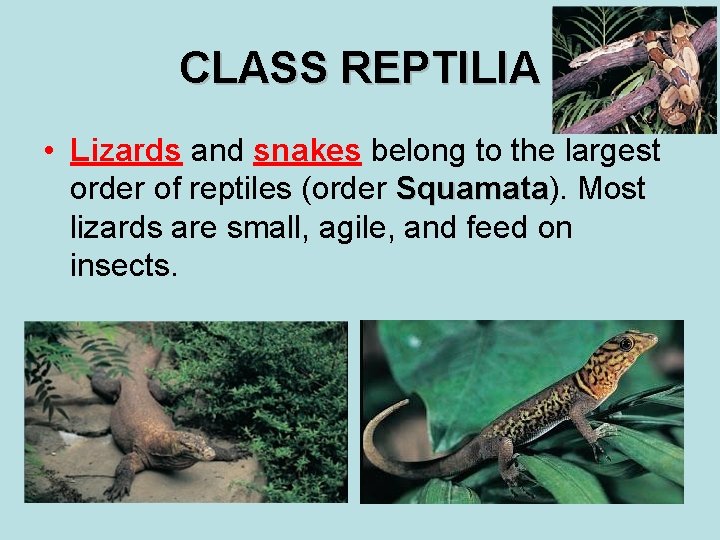 CLASS REPTILIA

• Lizards and snakes belong to the largest order of reptiles (order Squamata). Most lizards are small, agile, and feed on insects.